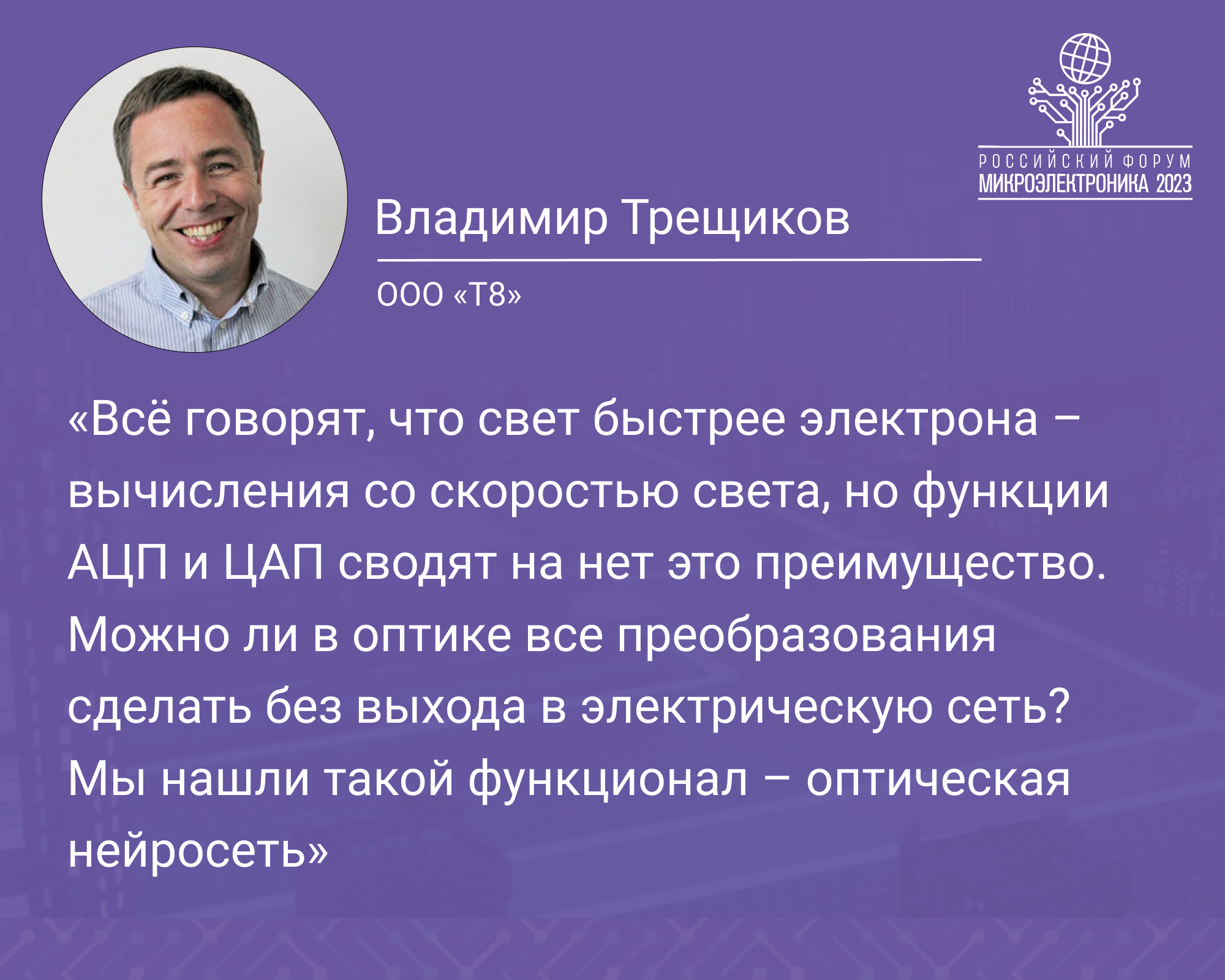 РОССИЙСКИЙ ФОРУМ
МИКРОЭЛЕКТРОНИКА 2023

Владимир Трещиков

ООО «Т8»

«Всё говорят, что свет быстрее электрона – вычисления со скоростью света, но функции АЦП и ЦАП сводят на нет это преимущество. Можно ли в оптике все преобразования сделать без выхода в электрическую сеть? Мы нашли такой функционал – оптическая нейросеть»